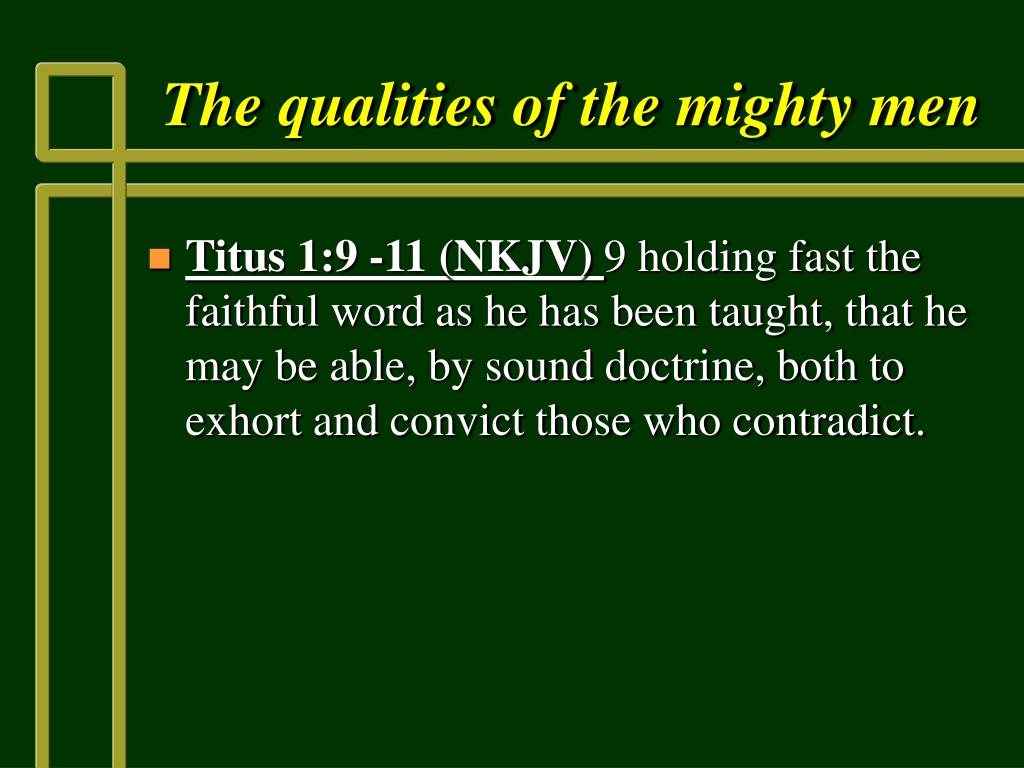 The qualities of the mighty men

Titus 1:9 -11 (NKJV) 9 holding fast the faithful word as he has been taught, that he may be able, by sound doctrine, both to exhort and convict those who contradict.